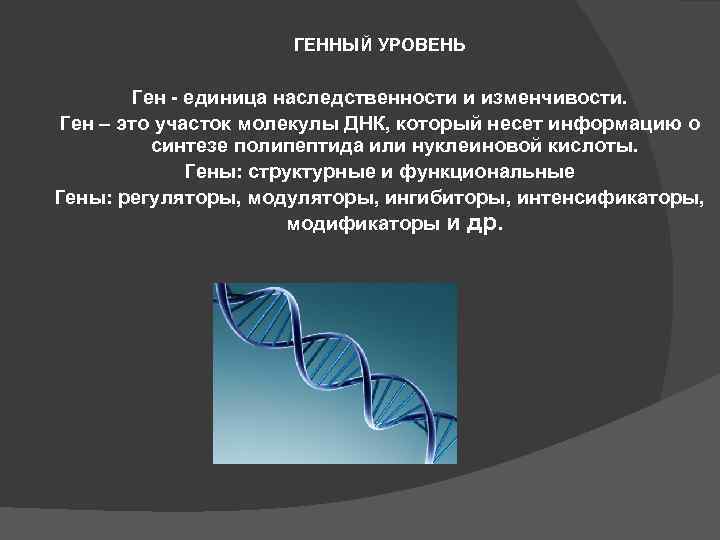 ГЕННЫЙ УРОВЕНЬ

Ген - единица наследственности и изменчивости.

Ген – это участок молекулы ДНК, который несет информацию о синтезе полипептида или нуклеиновой кислоты.

Гены: структурные и функциональные

Гены: регуляторы, модуляторы, ингибиторы, интенсификаторы, модификаторы и др.